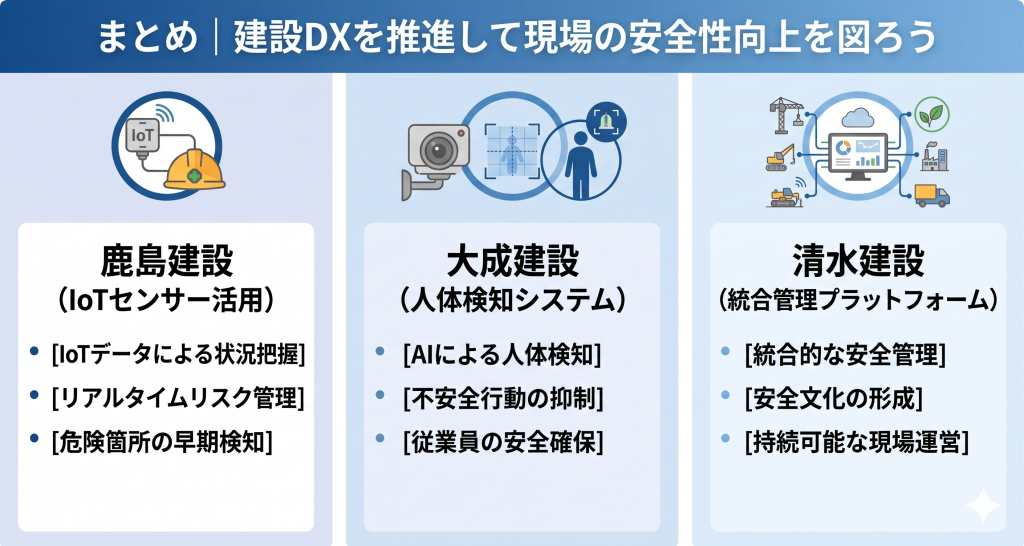 まとめ｜建設DXを推進して現場の安全性向上を図ろう

IoT

鹿島建設
（IoTセンサー活用）

• [IoTデータによる状況把握]
• [リアルタイムリスク管理]
• [危険箇所の早期検知]

大成建設
（人体検知システム）

• [AIによる人体検知]
• [不安全行動の抑制]
• [従業員の安全確保]

清水建設
（統合管理プラットフォーム）

• [統合的な安全管理]
• [安全文化の形成]
• [持続可能な現場運営]